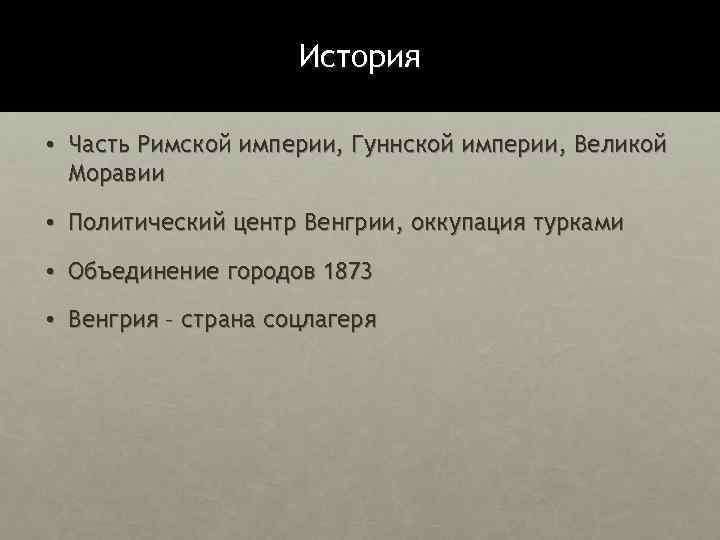 История

• Часть Римской империи, Гуннской империи, Великой Моравии

• Политический центр Венгрии, оккупация турками

• Объединение городов 1873

• Венгрия – страна соцлагеря